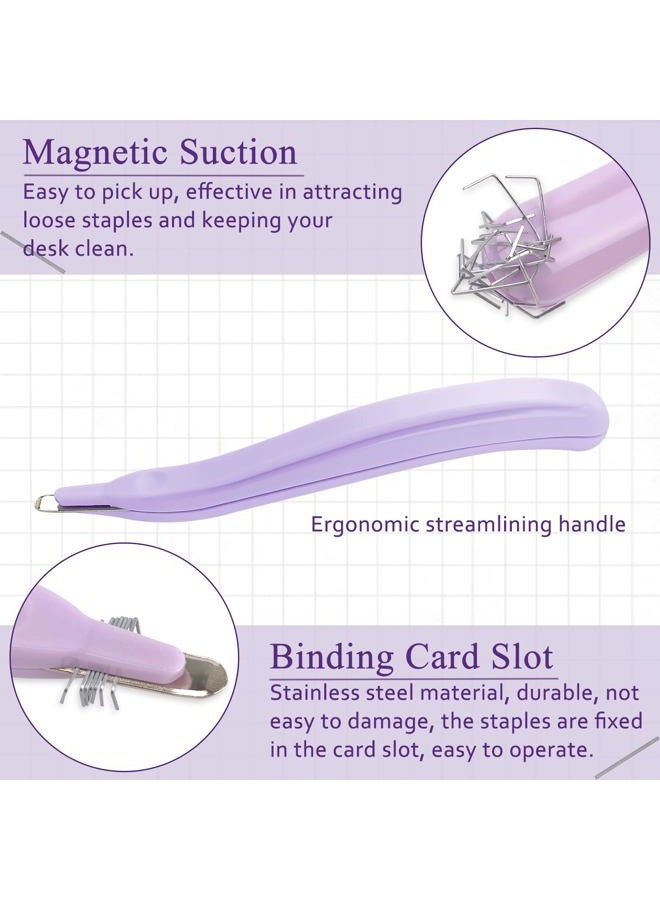 Magnetic Suction

Easy to pick up, effective in attracting loose staples and keeping your desk clean.

Ergonomic streamlining handle

Binding Card Slot

Stainless steel material, durable, not easy to damage, the staples are fixed in the card slot, easy to operate.